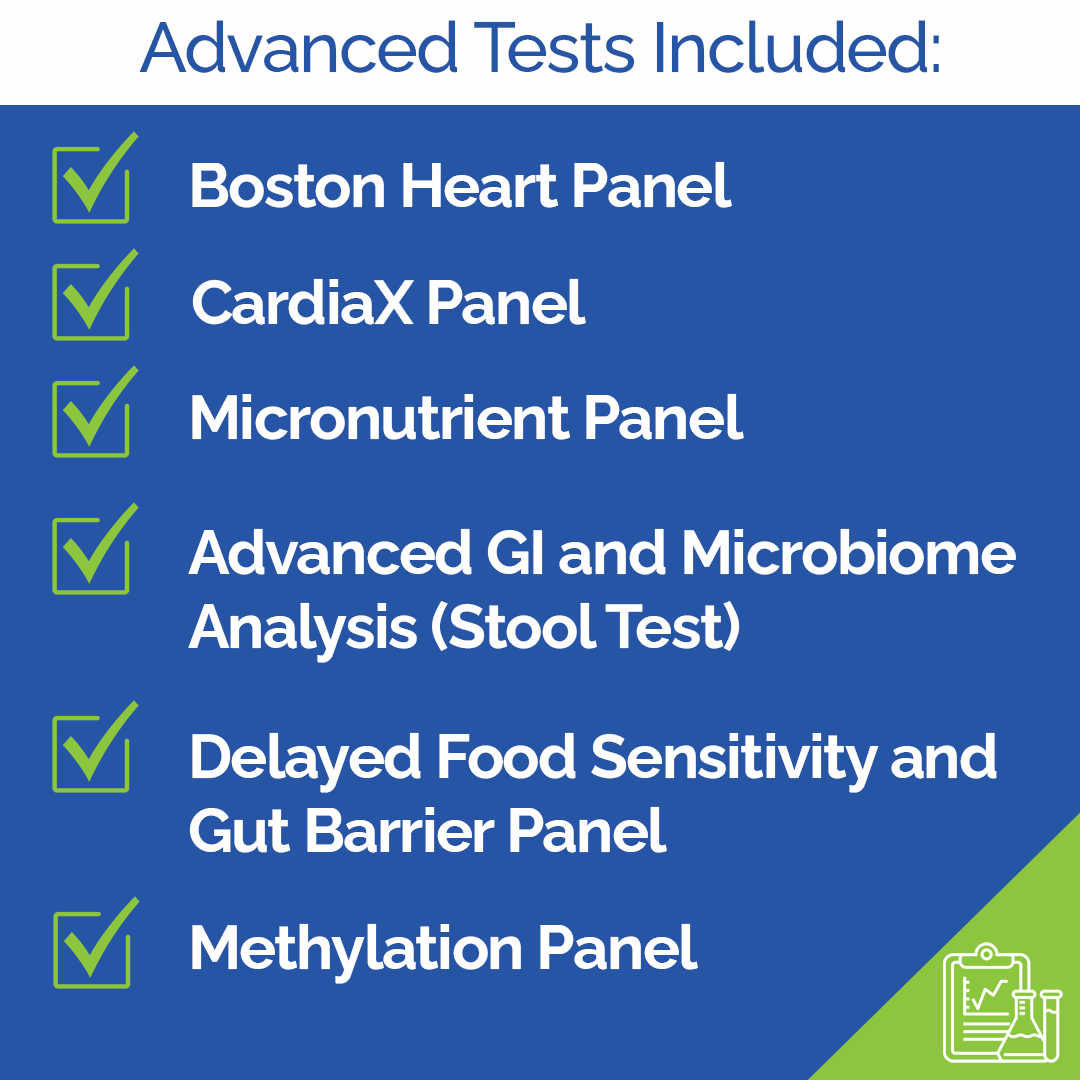 Advanced Tests Included:

Boston Heart Panel

CardiaX Panel

Micronutrient Panel

Advanced GI and Microbiome Analysis (Stool Test)

Delayed Food Sensitivity and Gut Barrier Panel

Methylation Panel